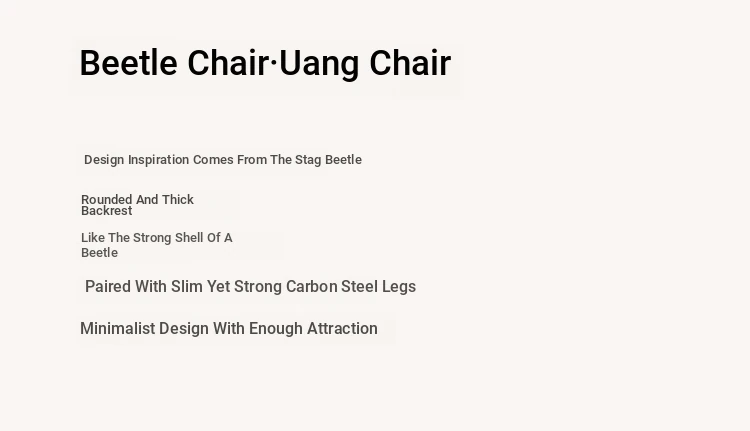 Beetle Chair·Uang Chair

Design Inspiration Comes From The Stag Beetle

Rounded And Thick Backrest

Like The Strong Shell Of A Beetle

Paired With Slim Yet Strong Carbon Steel Legs

Minimalist Design With Enough Attraction